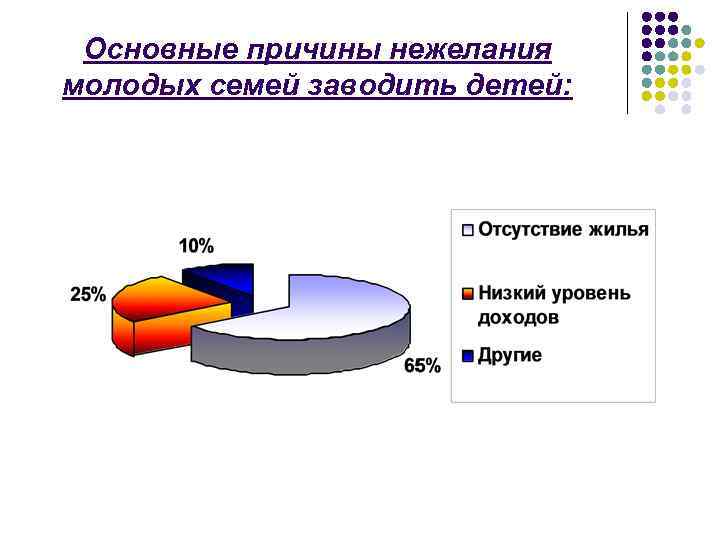 Основные причины нежелания молодых семей заводить детей:

10%

25%

65%

Отсутствие жилья

Низкий уровень доходов

Другие